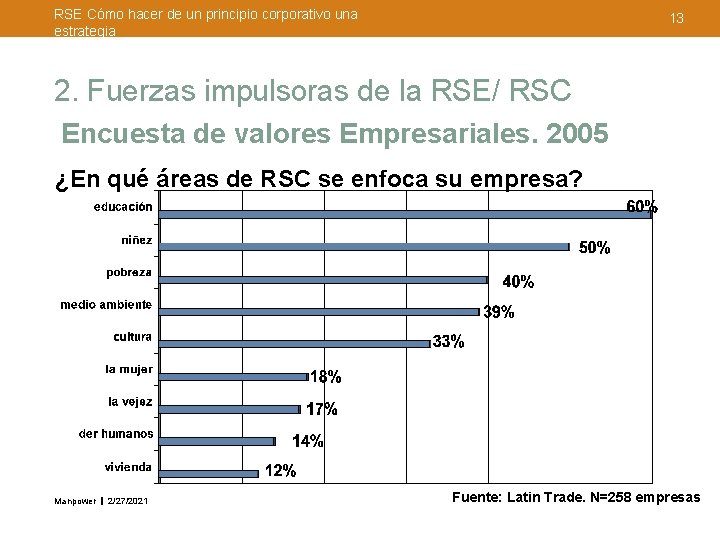 RSE Cómo hacer de un principio corporativo una estrategia

13

2. Fuerzas impulsoras de la RSE/ RSC

Encuesta de valores Empresariales. 2005

¿En qué áreas de RSC se enfoca su empresa?

educación 60%
niñez 50%
pobreza 40%
medio ambiente 39%
cultura 33%
la mujer 18%
la vejez 17%
der humanos 14%
vivienda 12%

Manpower | 2/27/2021

Fuente: Latin Trade. N=258 empresas